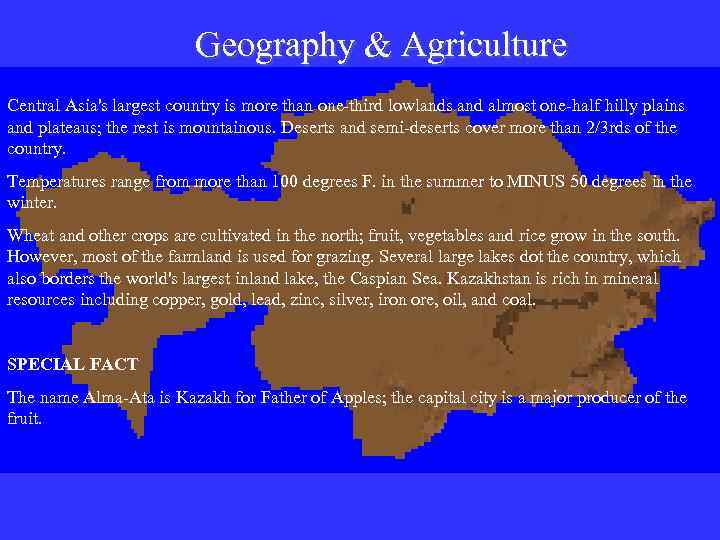 Geography & Agriculture

Central Asia's largest country is more than one-third lowlands and almost one-half hilly plains and plateaus; the rest is mountainous. Deserts and semi-deserts cover more than 2/3rds of the country.

Temperatures range from more than 100 degrees F. in the summer to MINUS 50 degrees in the winter.

Wheat and other crops are cultivated in the north; fruit, vegetables and rice grow in the south. However, most of the farmland is used for grazing. Several large lakes dot the country, which also borders the world's largest inland lake, the Caspian Sea. Kazakhstan is rich in mineral resources including copper, gold, lead, zinc, silver, iron ore, oil, and coal.

SPECIAL FACT

The name Alma-Ata is Kazakh for Father of Apples; the capital city is a major producer of the fruit.